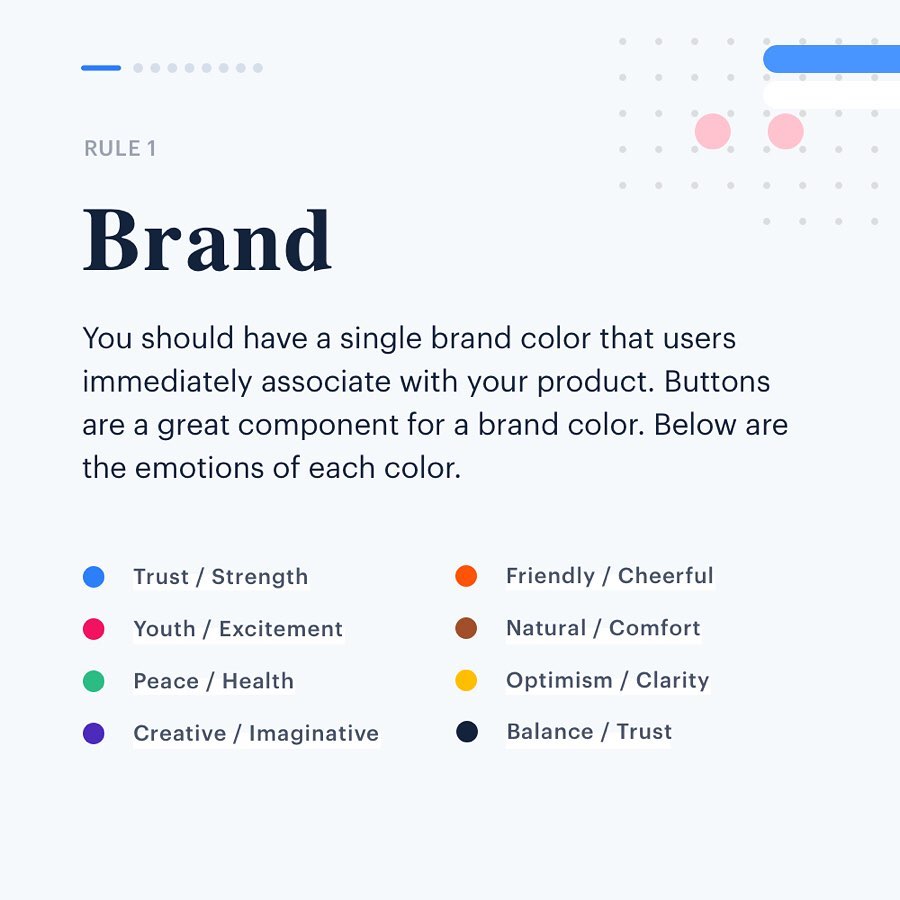 RULE 1

Brand

You should have a single brand color that users immediately associate with your product. Buttons are a great component for a brand color. Below are the emotions of each color.

Trust / Strength
Youth / Excitement
Peace / Health
Creative / Imaginative

Friendly / Cheerful
Natural / Comfort
Optimism / Clarity
Balance / Trust